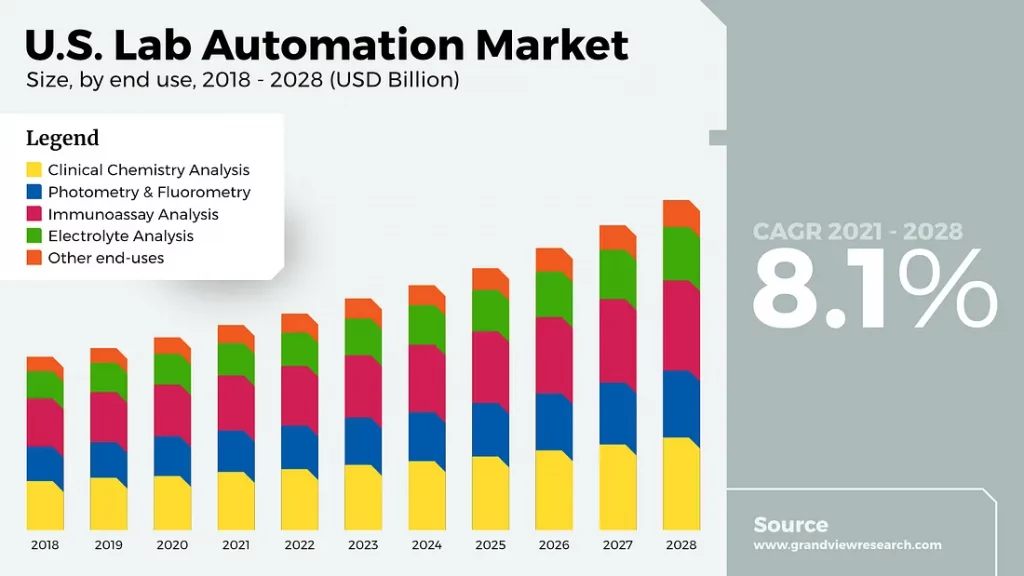 U.S. Lab Automation Market
Size, by end use, 2018 - 2028 (USD Billion)

Legend
Clinical Chemistry Analysis
Photometry & Fluorometry
Immunoassay Analysis
Electrolyte Analysis
Other end-uses

2018 2019 2020 2021 2022 2023 2024 2025 2026 2027 2028

CAGR 2021 - 2028
8.1%

Source
www.grandviewresearch.com